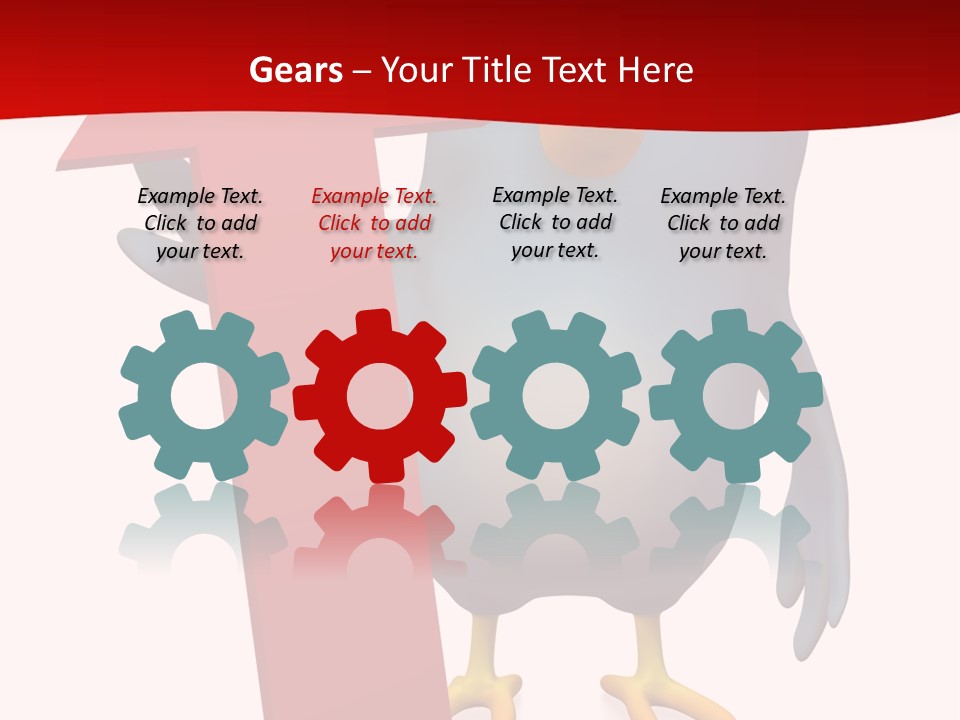 Gears – Your Title Text Here

Example Text. Click to add your text.

Example Text. Click to add your text.

Example Text. Click to add your text.

Example Text. Click to add your text.